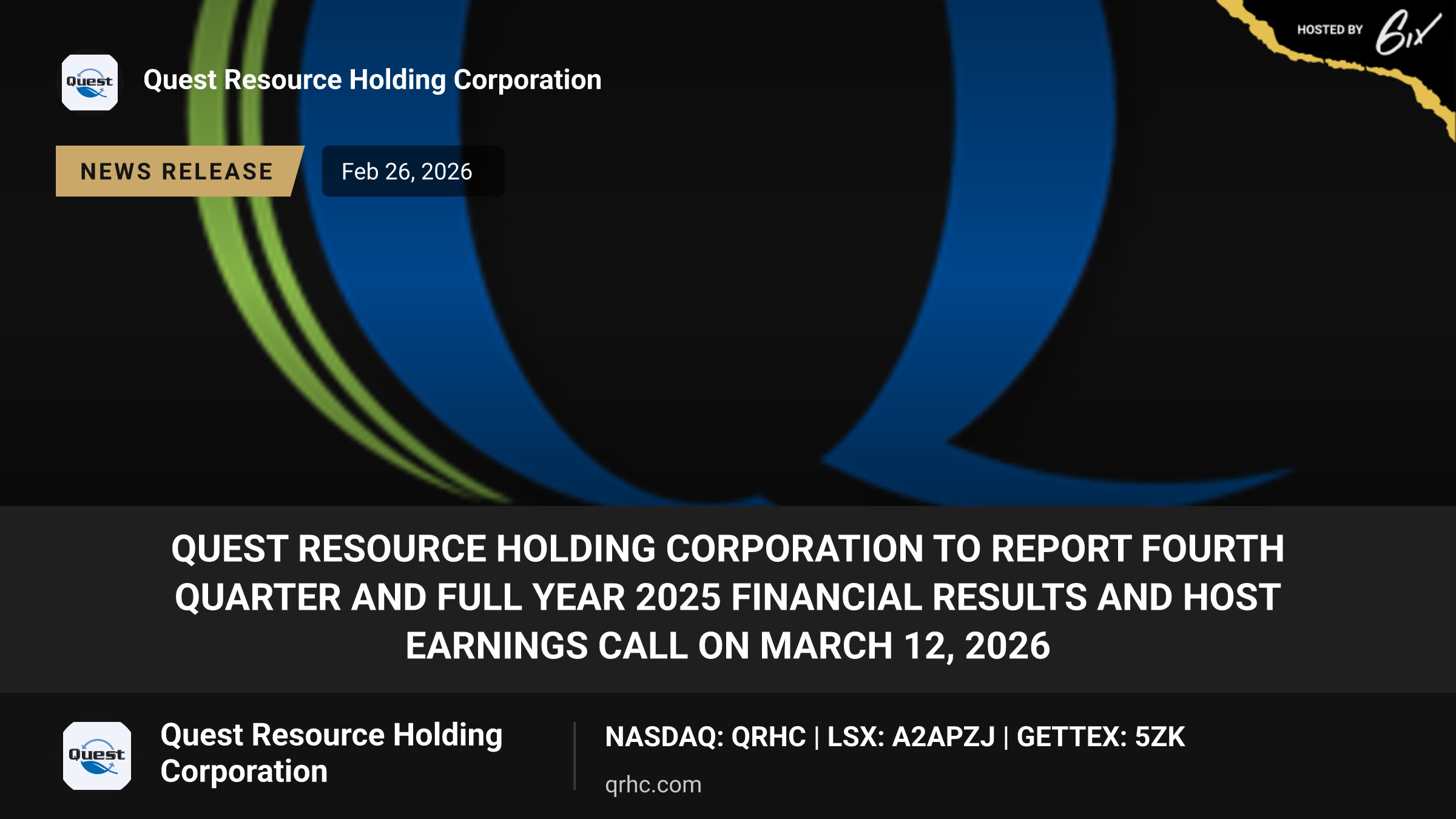 HOSTED BY 6ix

Quest

Quest Resource Holding Corporation

NEWS RELEASE

Feb 26, 2026

QUEST RESOURCE HOLDING CORPORATION TO REPORT FOURTH QUARTER AND FULL YEAR 2025 FINANCIAL RESULTS AND HOST EARNINGS CALL ON MARCH 12, 2026

Quest

Quest Resource Holding Corporation

NASDAQ: QRHC | LSX: A2APZJ | GETTEX: 5ZK

qrhc.com